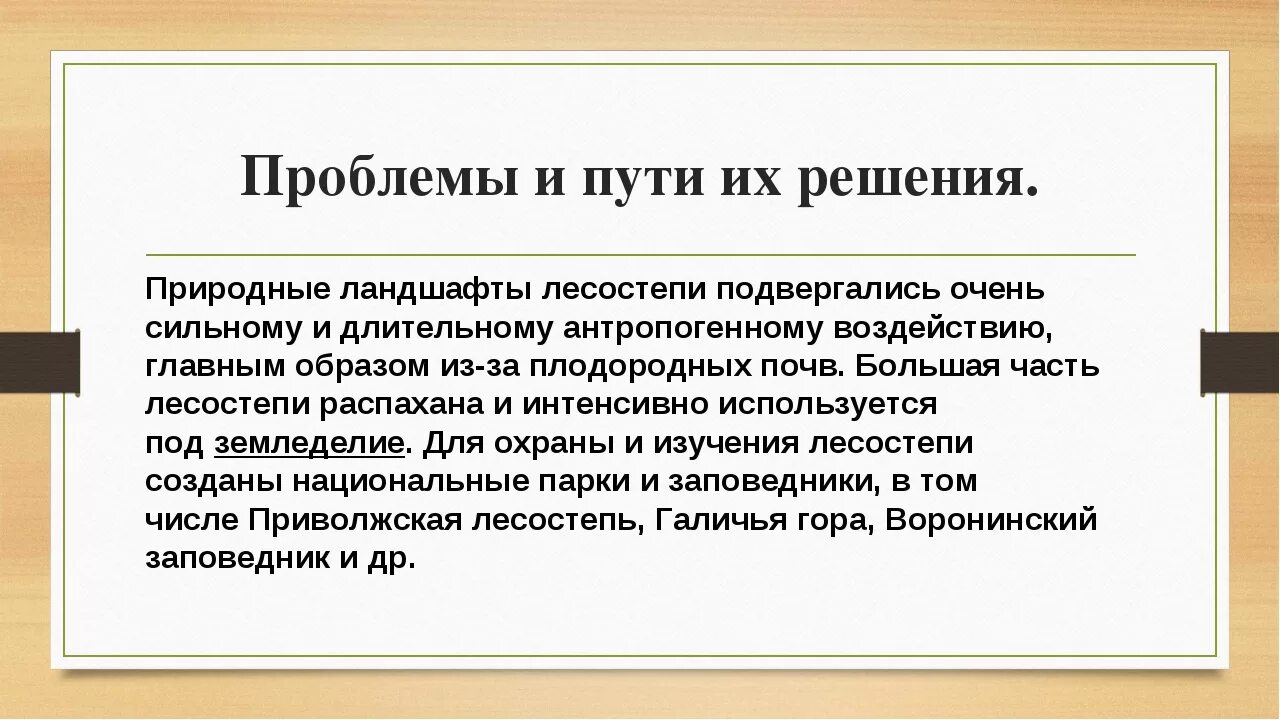 Проблемы и пути их решения.

Природные ландшафты лесостепи подвергались очень сильному и длительному антропогенному воздействию, главным образом из-за плодородных почв. Большая часть лесостепи распахана и интенсивно используется под земледелие. Для охраны и изучения лесостепи созданы национальные парки и заповедники, в том числе Приволжская лесостепь, Галичья гора, Воронинский заповедник и др.